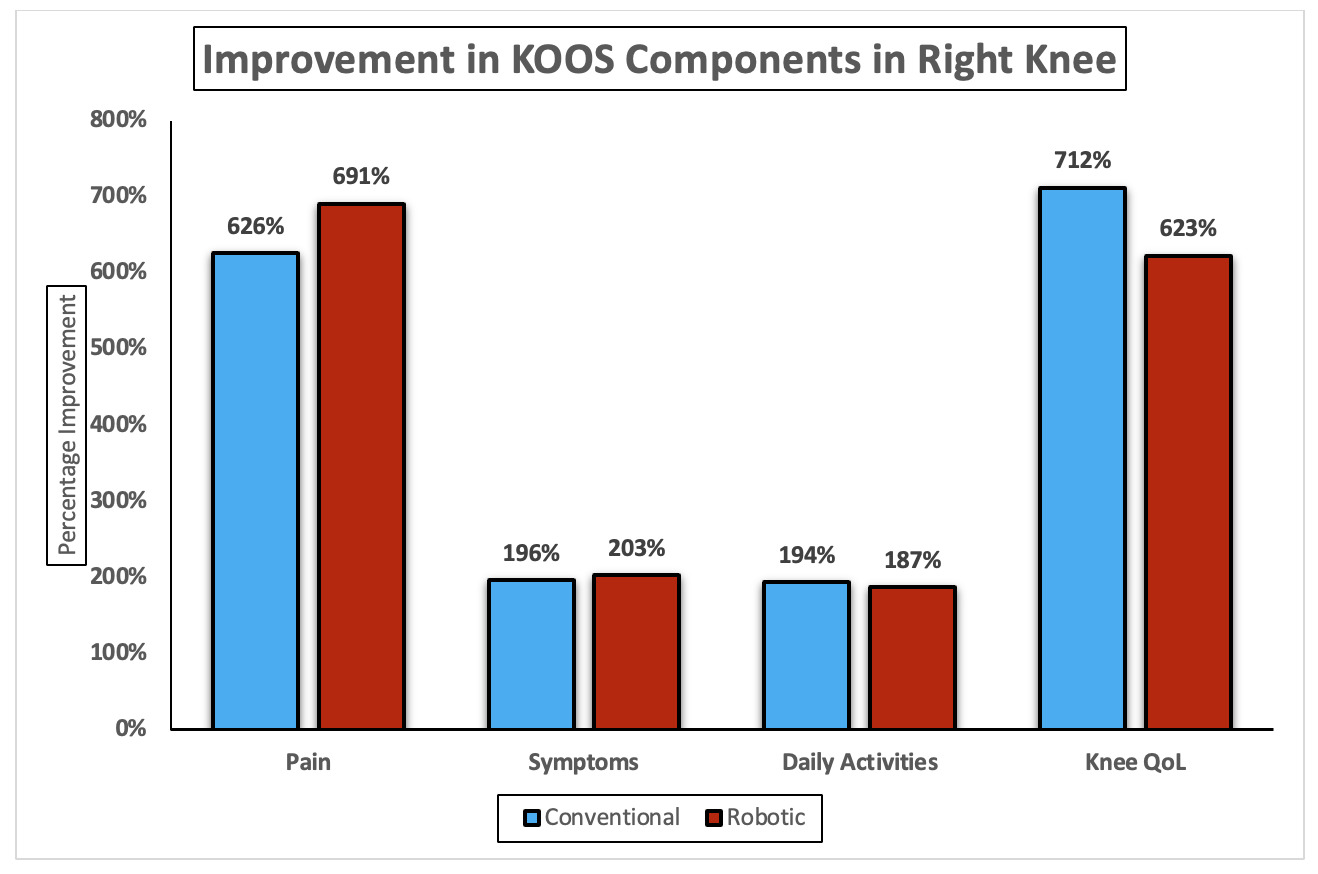 Improvement in KOOS Components in Right Knee

Percentage Improvement

800%
700%
600%
500%
400%
300%
200%
100%
0%

626%
691%
196%
203%
194%
187%
712%
623%

Pain
Symptoms
Daily Activities
Knee QoL

Conventional
Robotic